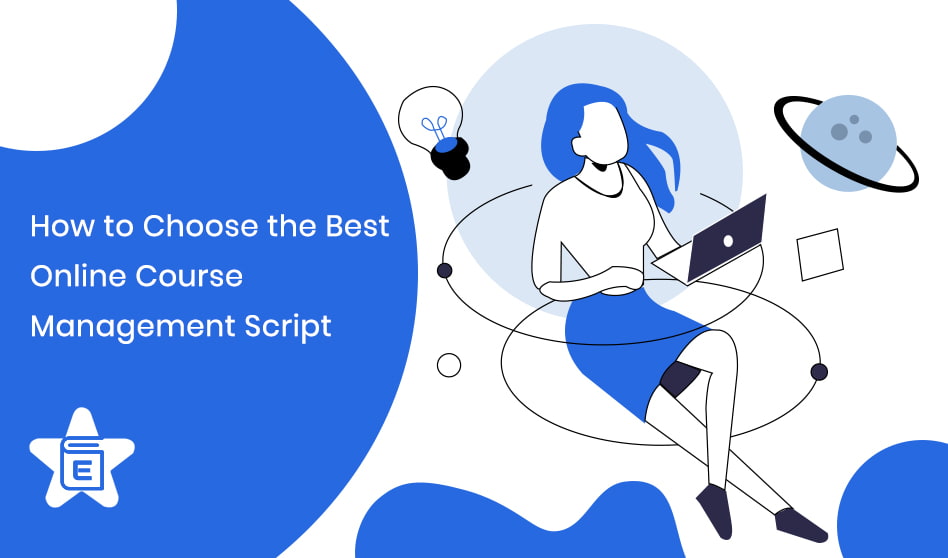 How to Choose the Best Online Course Management Script

E